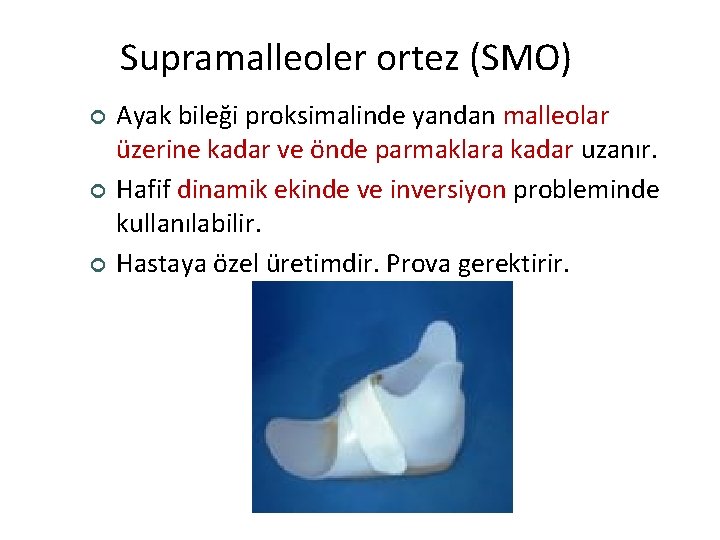 Supramalleoler ortez (SMO)

Ayak bileği proksimalinde yandan malleolar üzerine kadar ve önde parmaklara kadar uzanır.

Hafif dinamik ekinde ve inversiyon probleminde kullanılabilir.

Hastaya özel üretimdir. Prova gerektirir.